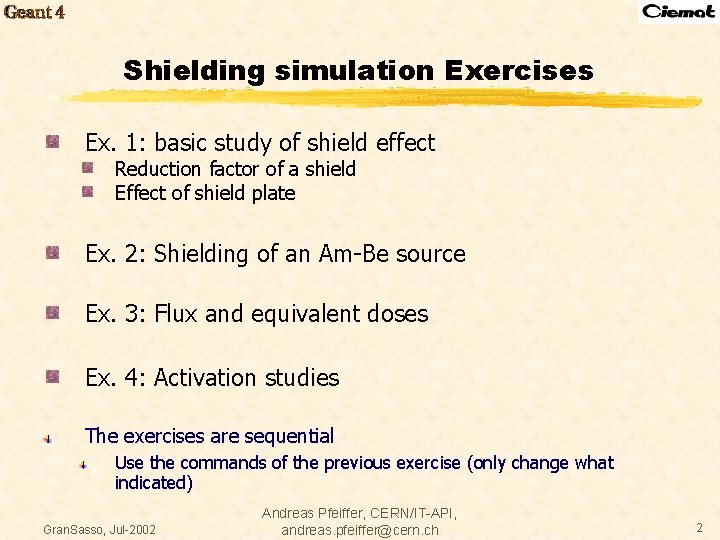 Geant 4

Ciemat

Shielding simulation Exercises

Ex. 1: basic study of shield effect

Reduction factor of a shield

Effect of shield plate

Ex. 2: Shielding of an Am-Be source

Ex. 3: Flux and equivalent doses

Ex. 4: Activation studies

The exercises are sequential

Use the commands of the previous exercise (only change what indicated)

GranSasso, Jul-2002

Andreas Pfeiffer, CERN/IT-API, andreas.pfeiffer@cern.ch

2